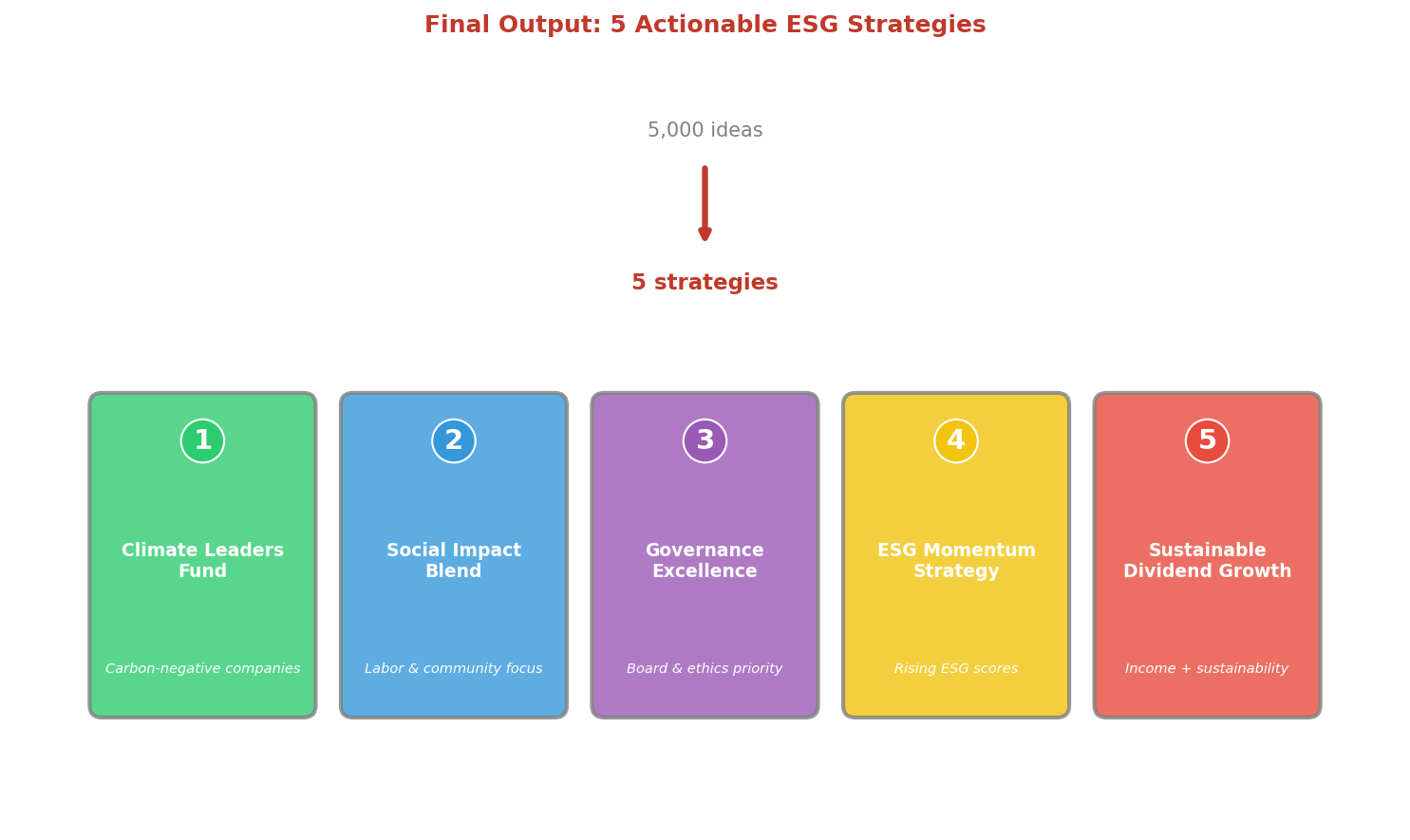 Final Output: 5 Actionable ESG Strategies

5,000 ideas

5 strategies

1

Climate Leaders Fund

Carbon-negative companies

2

Social Impact Blend

Labor & community focus

3

Governance Excellence

Board & ethics priority

4

ESG Momentum Strategy

Rising ESG scores

5

Sustainable Dividend Growth

Income + sustainability